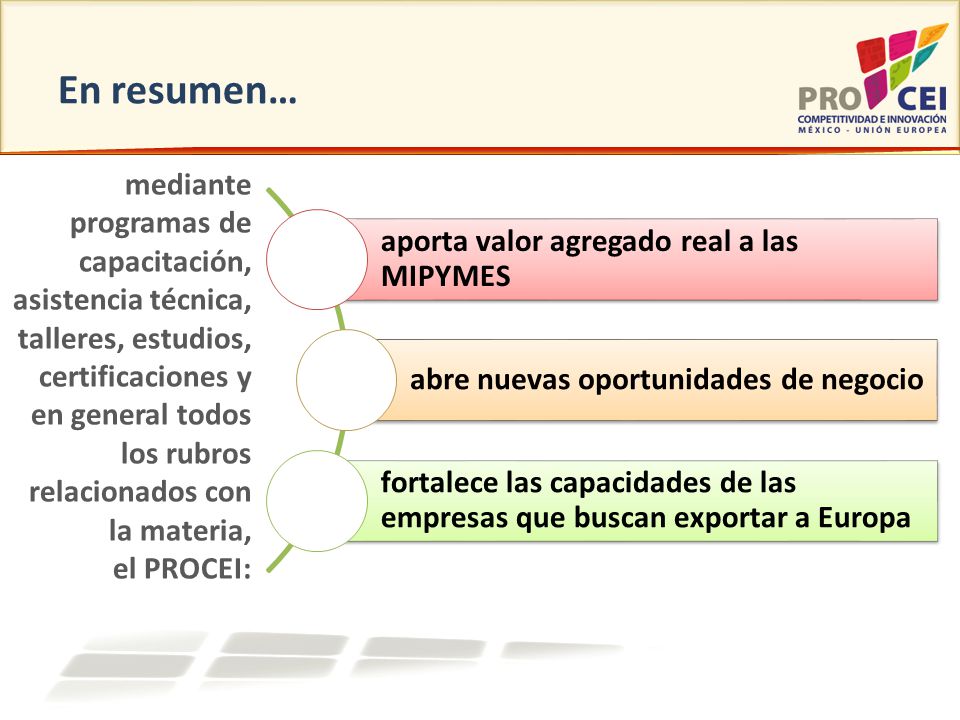 En resumen…

PRO CEI
COMPETITIVIDAD E INNOVACIÓN
MÉXICO - UNIÓN EUROPEA

mediante programas de capacitación, asistencia técnica, talleres, estudios, certificaciones y en general todos los rubros relacionados con la materia, el PROCEI:

aporta valor agregado real a las MIPYMES

abre nuevas oportunidades de negocio

fortalece las capacidades de las empresas que buscan exportar a Europa